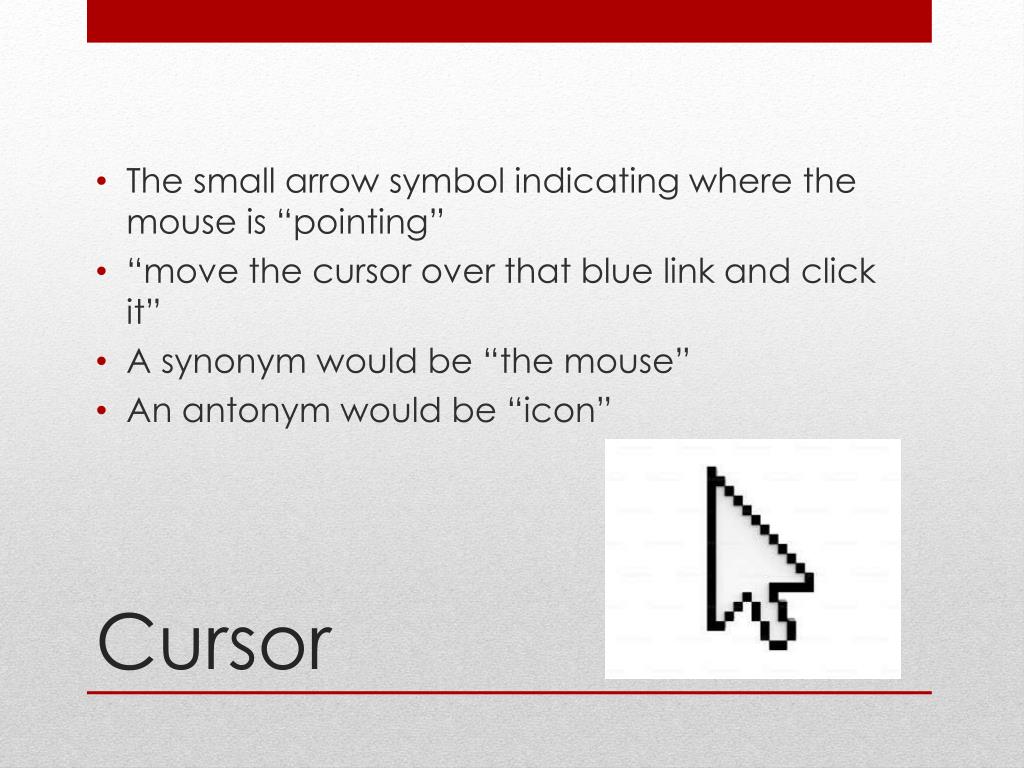 • The small arrow symbol indicating where the mouse is “pointing”
• “move the cursor over that blue link and click it”
• A synonym would be “the mouse”
• An antonym would be “icon”

Cursor